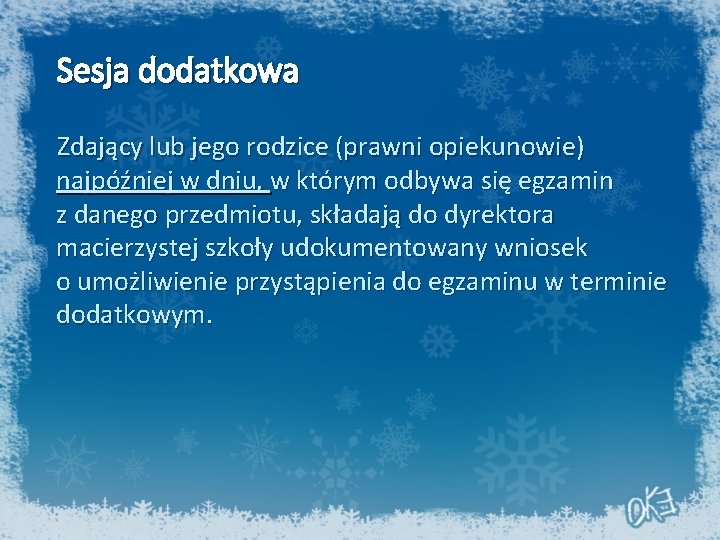 Sesja dodatkowa

Zdający lub jego rodzice (prawni opiekunowie) najpóźniej w dniu, w którym odbywa się egzamin z danego przedmiotu, składają do dyrektora macierzystej szkoły udokumentowany wniosek o umożliwienie przystąpienia do egzaminu w terminie dodatkowym.

OKE